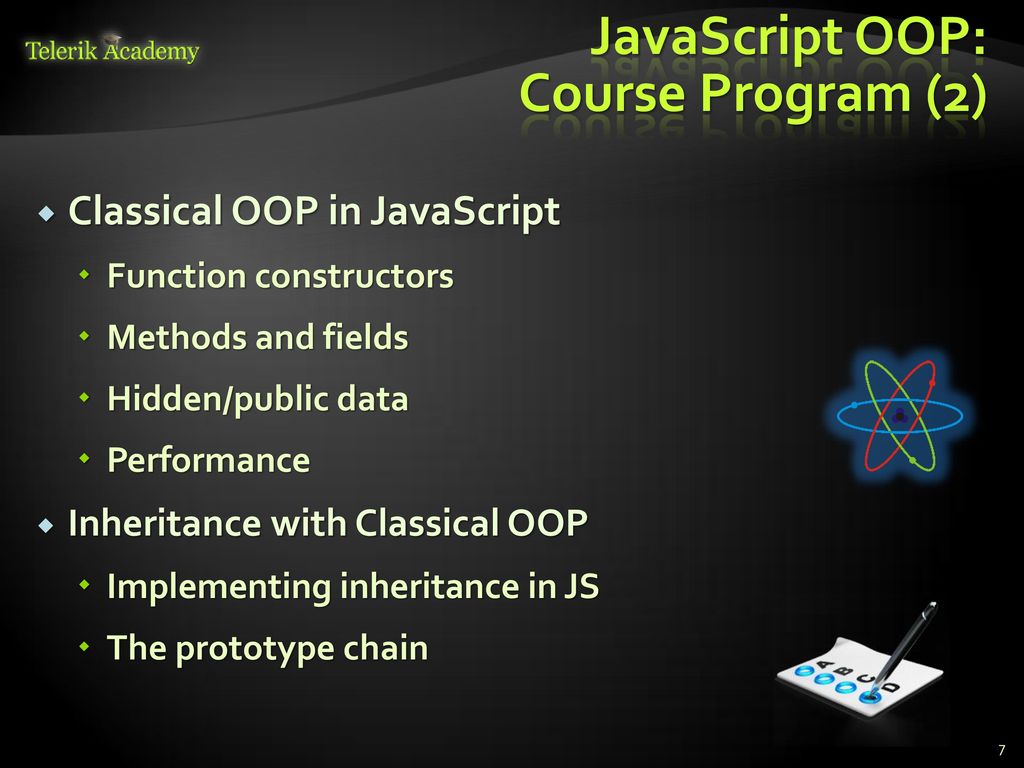 Telerik Academy

JavaScript OOP: Course Program (2)

Classical OOP in JavaScript
Function constructors
Methods and fields
Hidden/public data
Performance
Inheritance with Classical OOP
Implementing inheritance in JS
The prototype chain

A B C D

7